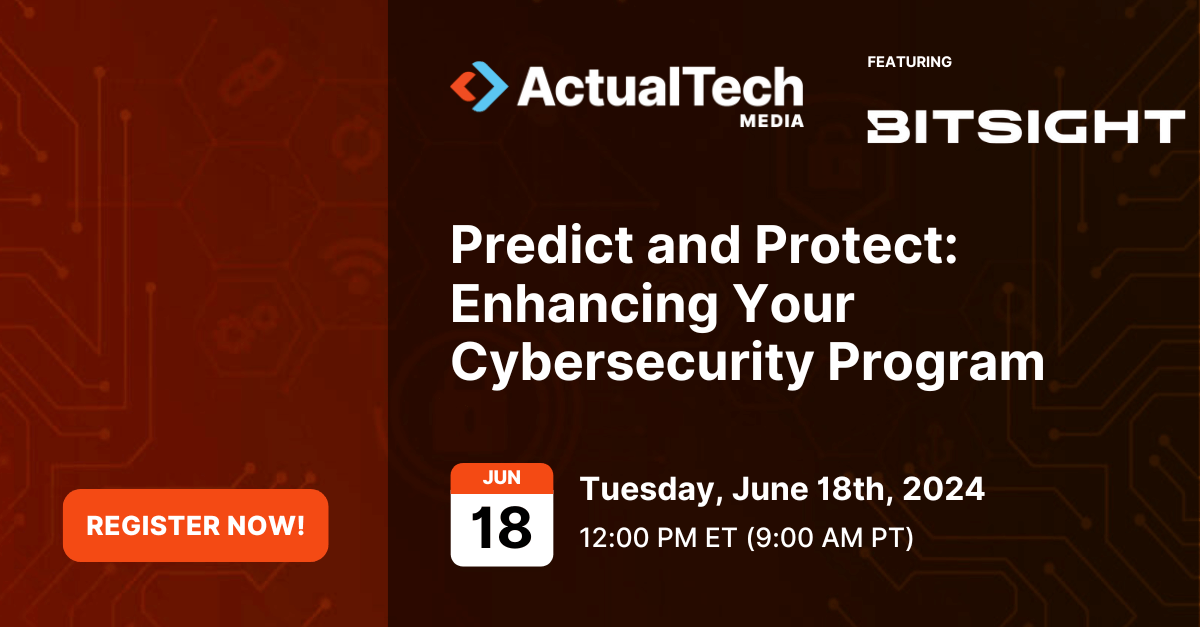 ActualTech MEDIA

FEATURING

BITSIGHT

Predict and Protect: Enhancing Your Cybersecurity Program

JUN
18

Tuesday, June 18th, 2024
12:00 PM ET (9:00 AM PT)

REGISTER NOW!